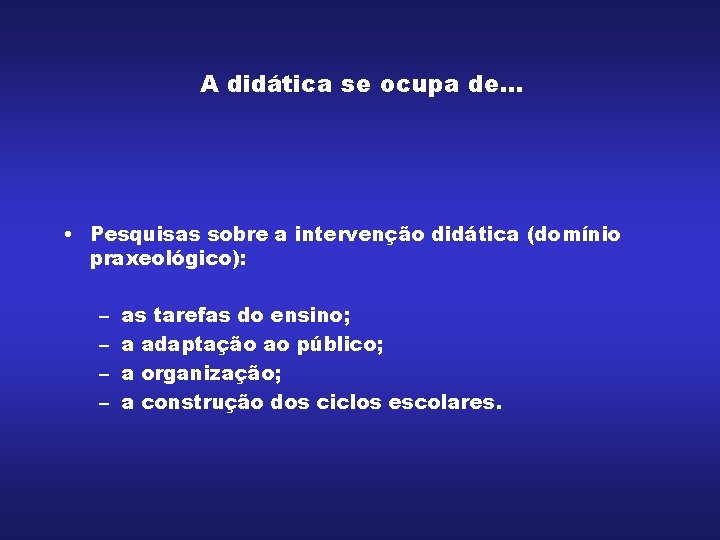 A didática se ocupa de...

• Pesquisas sobre a intervenção didática (domínio praxeológico):

– as tarefas do ensino;
– a adaptação ao público;
– a organização;
– a construção dos ciclos escolares.